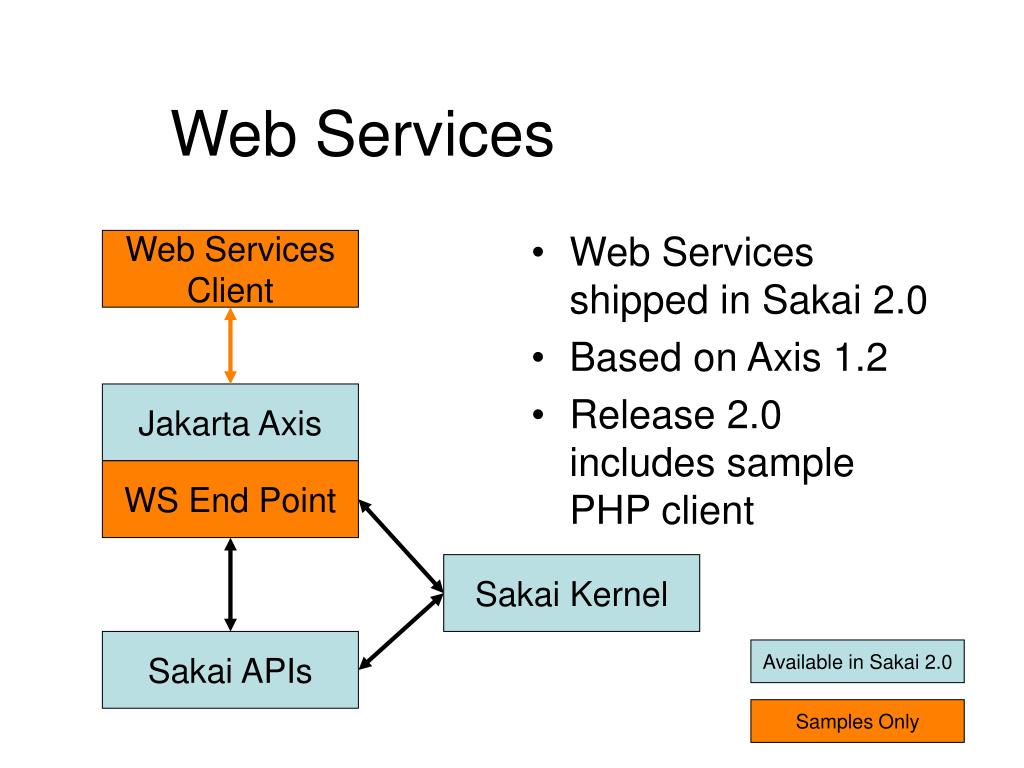 Web Services

Web Services Client

Jakarta Axis

WS End Point

Sakai APIs

Sakai Kernel

• Web Services shipped in Sakai 2.0
• Based on Axis 1.2
• Release 2.0 includes sample PHP client

Available in Sakai 2.0

Samples Only